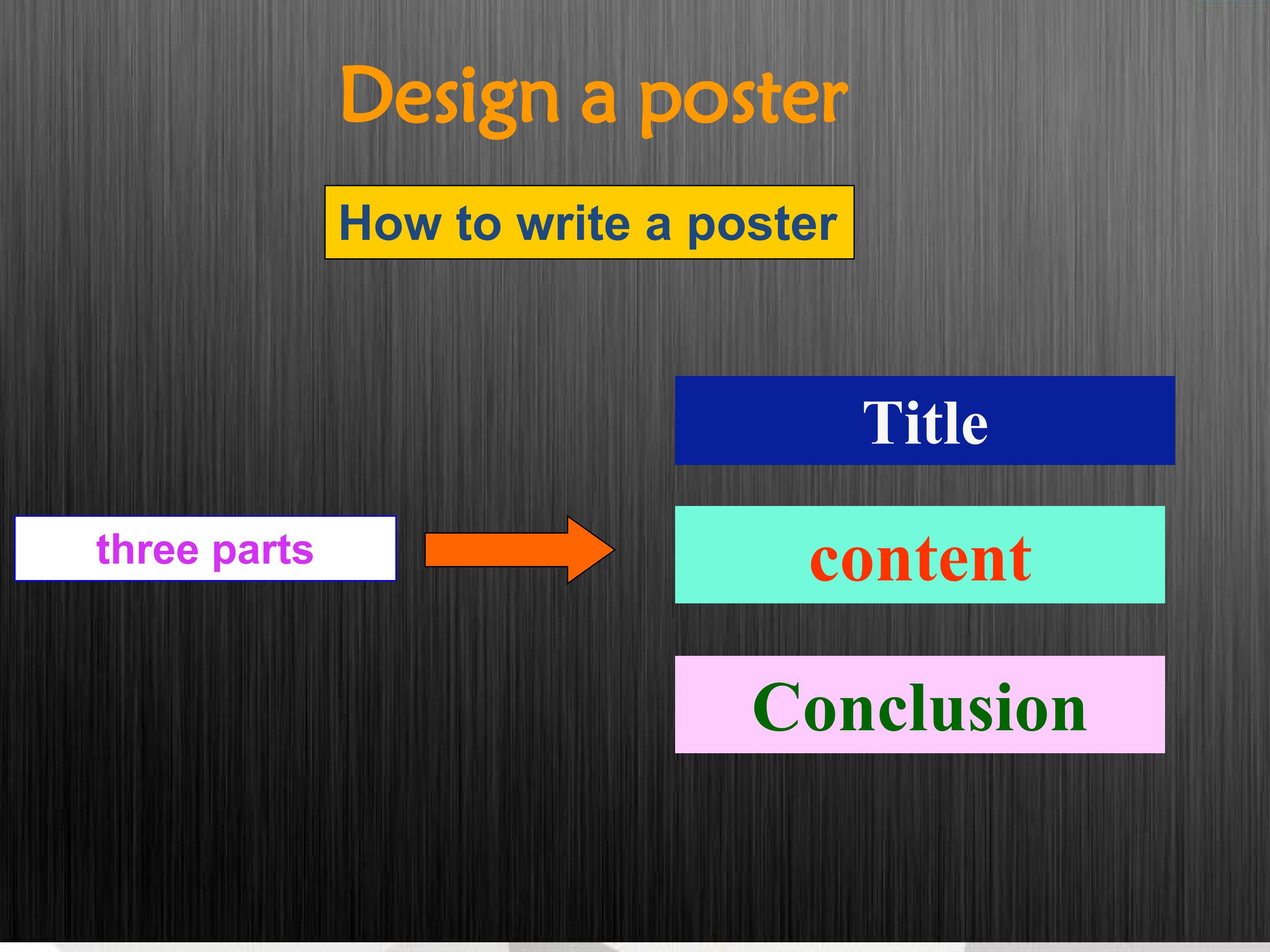 Design a poster

How to write a poster

three parts

Title

content

Conclusion